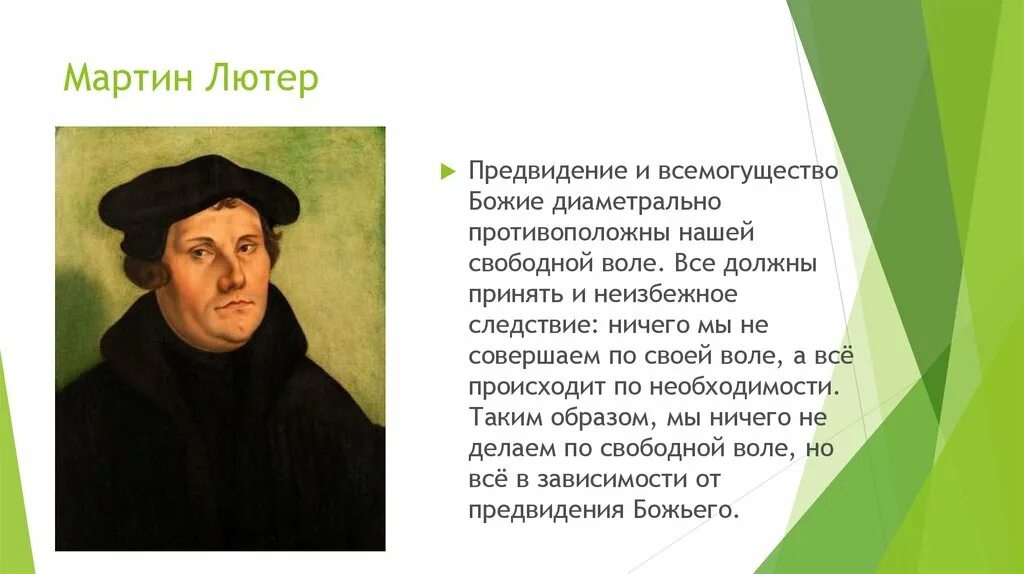 Мартин Лютер

Предвидение и всемогущество Божие диаметрально противоположны нашей свободной воле. Все должны принять и неизбежное следствие: ничего мы не совершаем по своей воле, а всё происходит по необходимости. Таким образом, мы ничего не делаем по свободной воле, но всё в зависимости от предвидения Божьего.